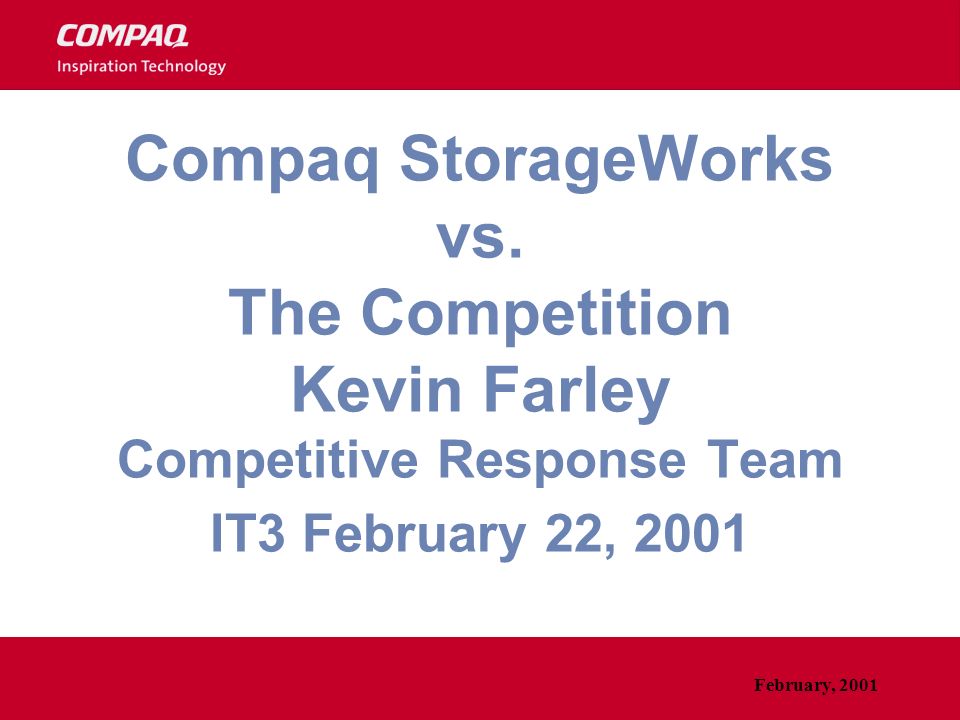 COMPAQ
Inspiration Technology

Compaq StorageWorks
vs.
The Competition
Kevin Farley
Competitive Response Team
IT3 February 22, 2001

February, 2001